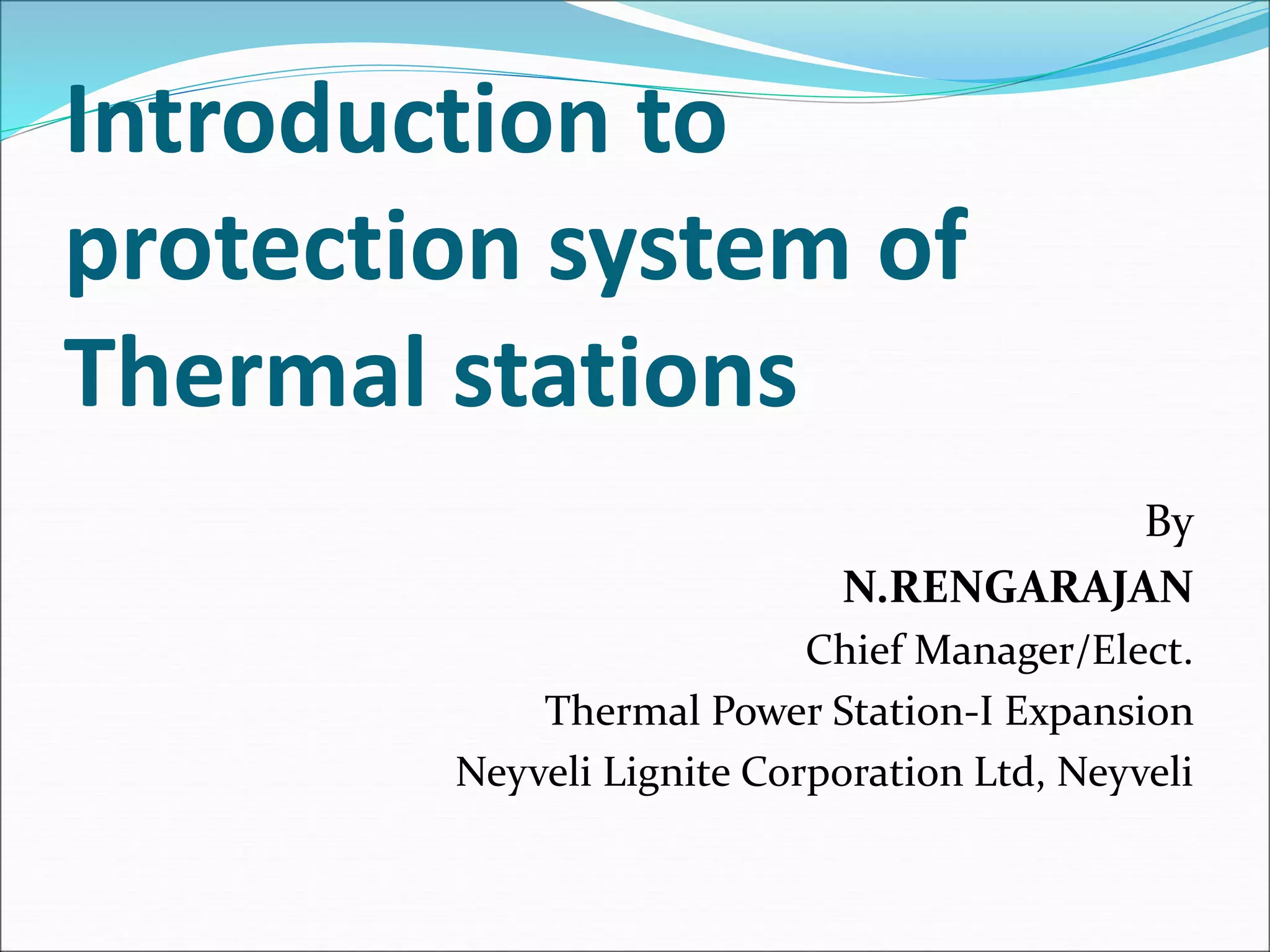 Introduction to protection system of Thermal stations

By
N.RENGARAJAN
Chief Manager/Elect.
Thermal Power Station-I Expansion
Neyveli Lignite Corporation Ltd, Neyveli